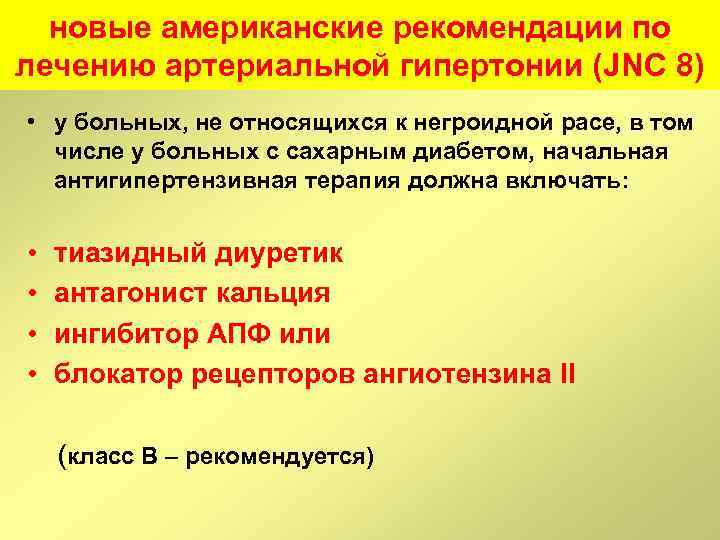 новые американские рекомендации по лечению артериальной гипертонии (JNC 8)

• у больных, не относящихся к негроидной расе, в том числе у больных с сахарным диабетом, начальная антигипертензивная терапия должна включать:

• тиазидный диуретик
• антагонист кальция
• ингибитор АПФ или
• блокатор рецепторов ангиотензина II

(класс В – рекомендуется)